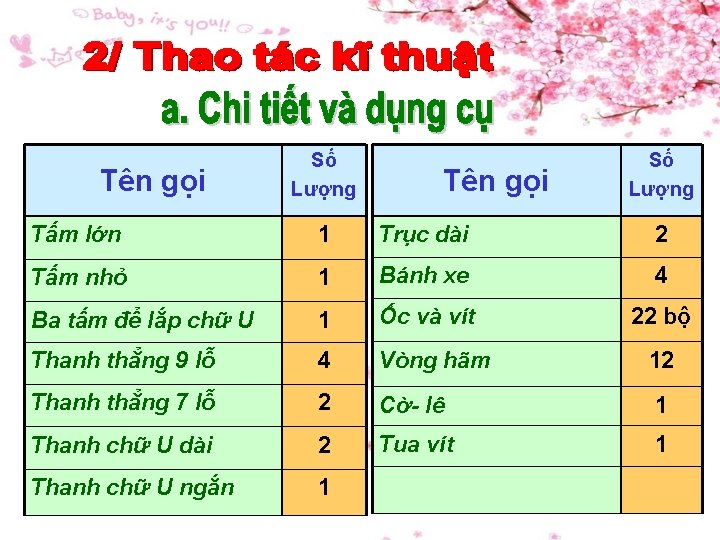 Baby, it's you!!

2/ Thao tác kĩ thuật

a. Chi tiết và dụng cụ

| Tên gọi | Số Lượng |
|---|---|
| Tấm lớn | 1 |
| Tấm nhỏ | 1 |
| Ba tấm để lắp chữ U | 1 |
| Thanh thẳng 9 lỗ | 4 |
| Thanh thẳng 7 lỗ | 2 |
| Thanh chữ U dài | 2 |
| Thanh chữ U ngắn | 1 |

| Tên gọi | Số Lượng |
|---|---|
| Trục dài | 2 |
| Bánh xe | 4 |
| Ốc và vít | 22 bộ |
| Vòng hãm | 12 |
| Cờ- lê | 1 |
| Tua vít | 1 |
| | |